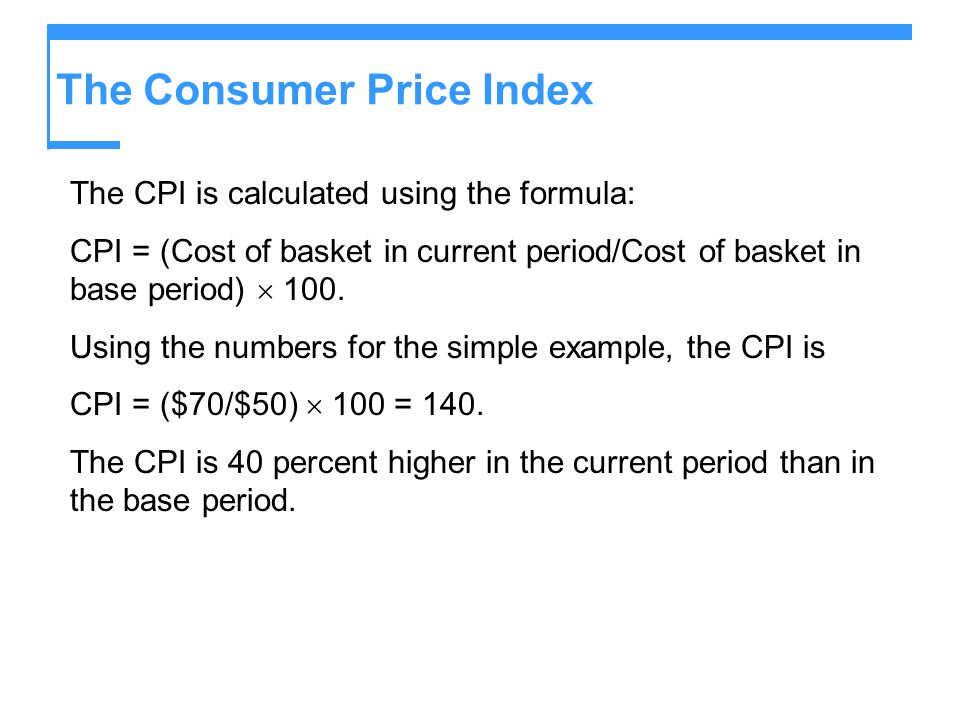 The Consumer Price Index

The CPI is calculated using the formula:

CPI = (Cost of basket in current period/Cost of basket in base period) $\times$ 100.

Using the numbers for the simple example, the CPI is

CPI = (\$70/\$50) $\times$ 100 = 140.

The CPI is 40 percent higher in the current period than in the base period.